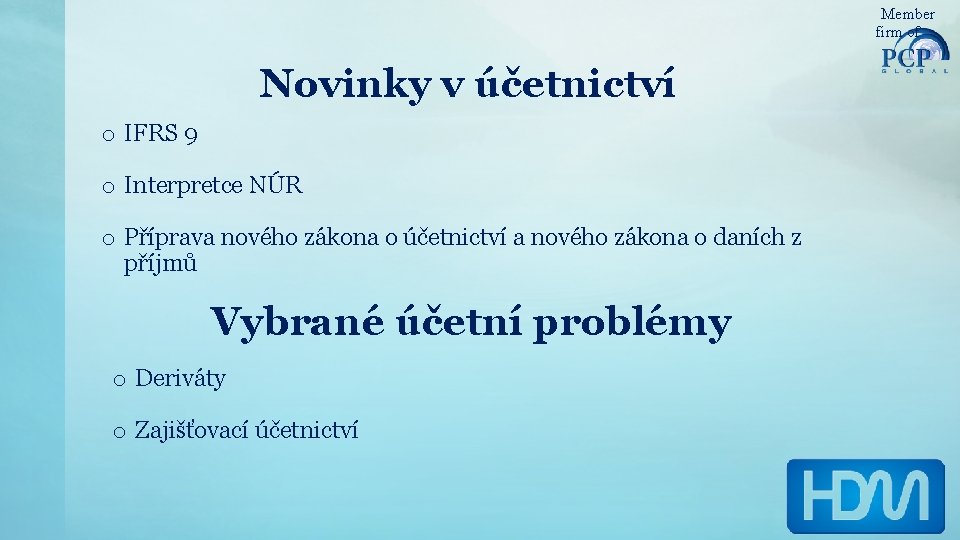 Member firm of
PCP
GLOBAL

Novinky v účetnictví

o IFRS 9

o Interpretce NÚR

o Příprava nového zákona o účetnictví a nového zákona o daních z příjmů

Vybrané účetní problémy

o Deriváty

o Zajišťovací účetnictví

HDM